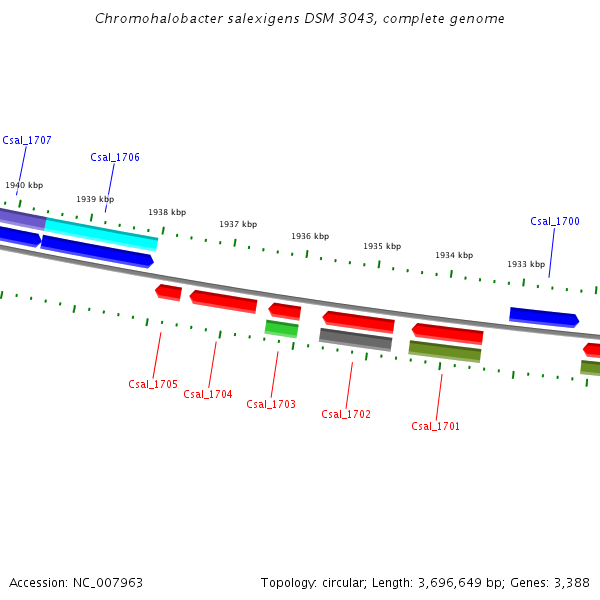 Chromohalobacter salexigens DSM 3043, complete genome

Csal_1707
Csal_1706
1940 kbp
1939 kbp
1938 kbp
1937 kbp
1936 kbp
1935 kbp
1934 kbp
1933 kbp
Csal_1700

Csal_1705
Csal_1704
Csal_1703
Csal_1702
Csal_1701

Accession: NC_007963
Topology: circular; Length: 3,696,649 bp; Genes: 3,388